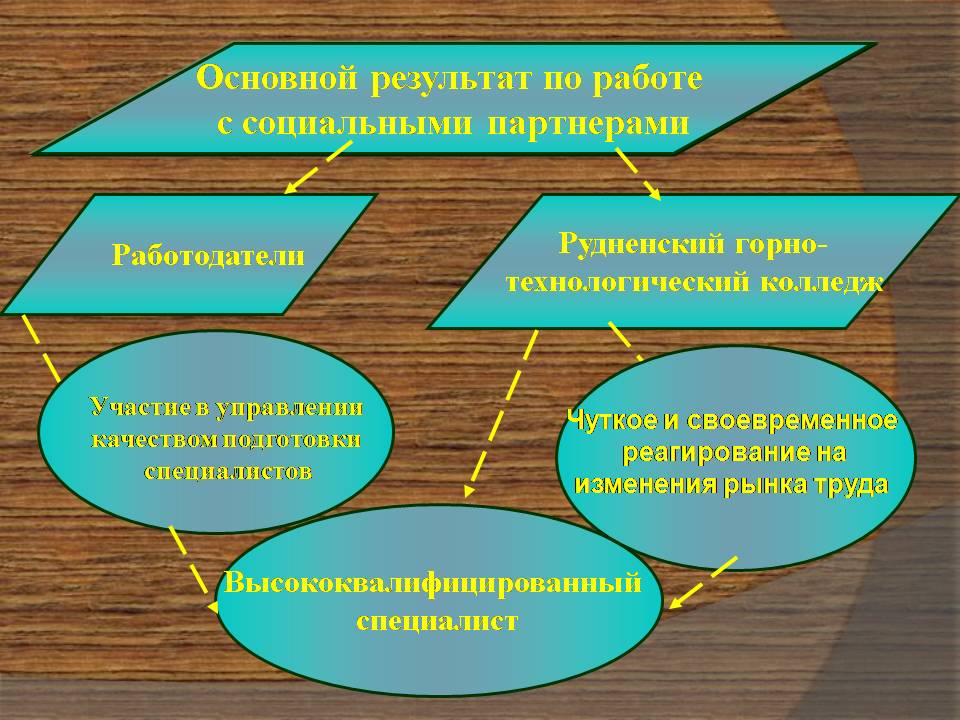 Основной результат по работе с социальными партнерами

Работодатели

Рудненский горно-технологический колледж

Участие в управлении качеством подготовки специалистов

Чуткое и своевременное реагирование на изменения рынка труда

Высококвалифицированный специалист